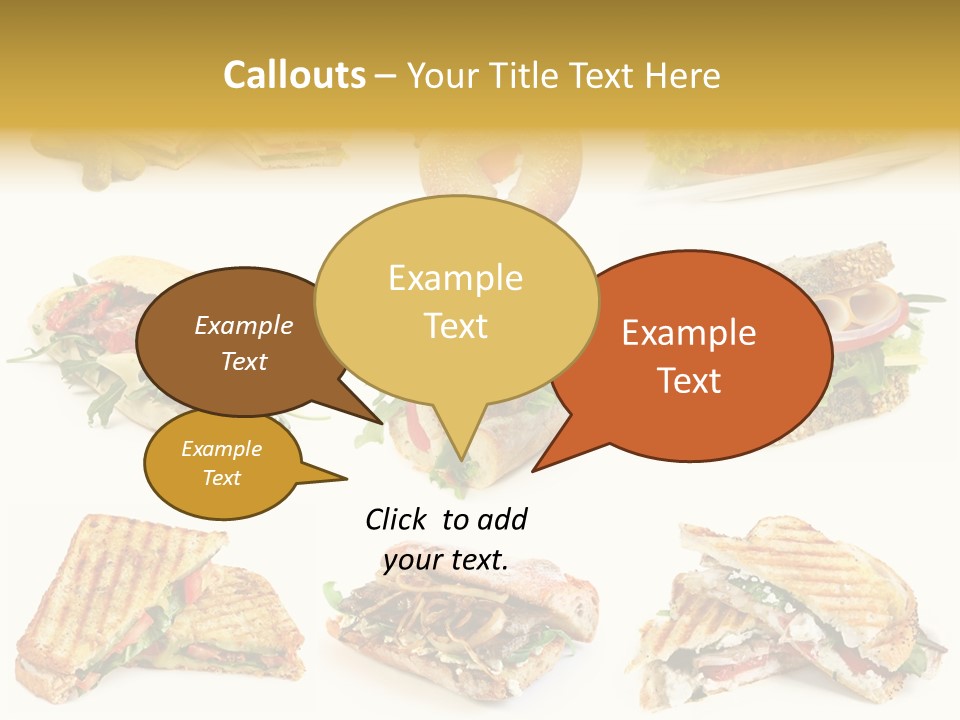 Callouts – Your Title Text Here

Example Text

Example Text

Example Text

Example Text

Click to add your text.